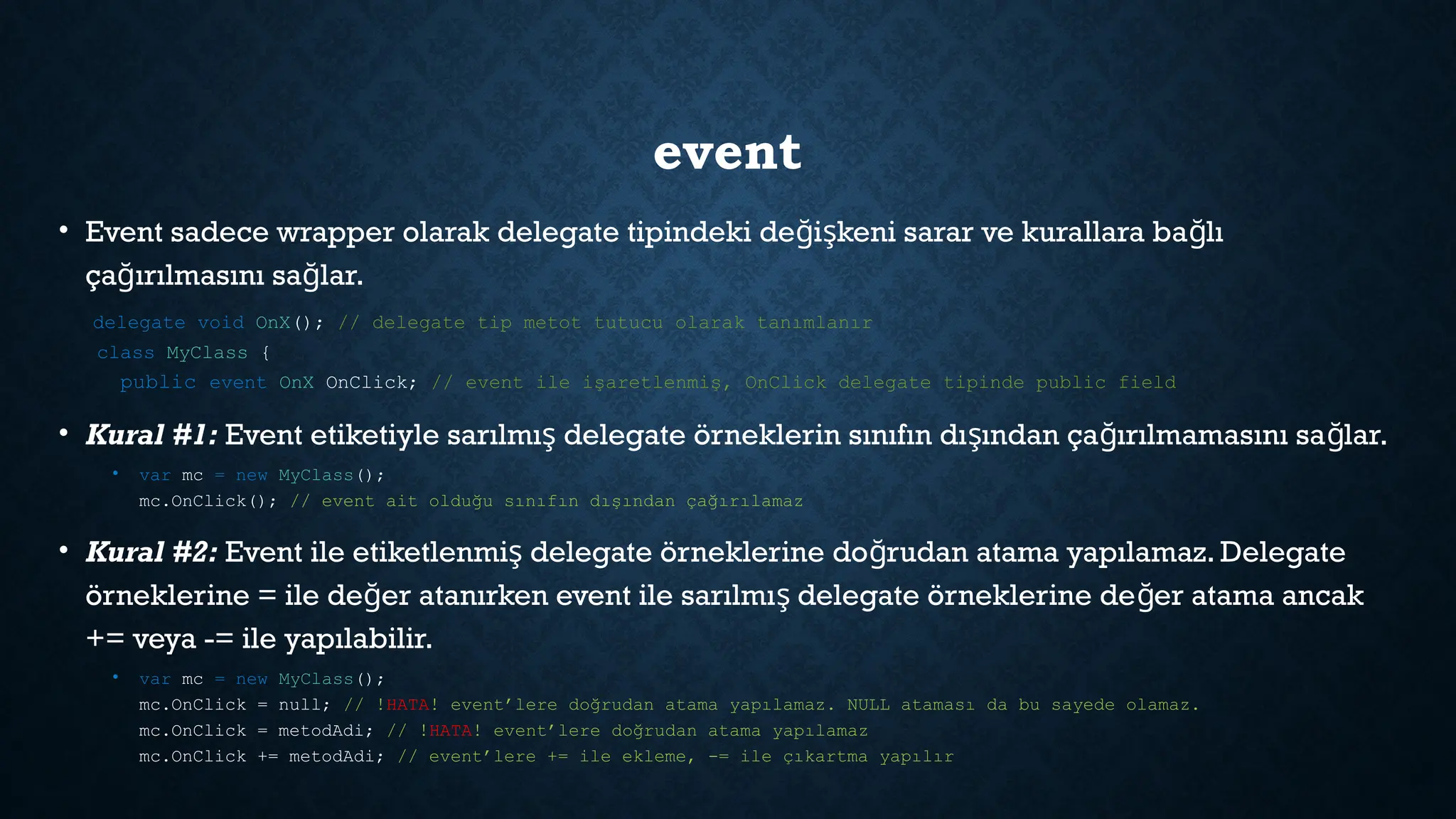 event

• Event sadece wrapper olarak delegate tipindeki değişkeni sarar ve kurallara bağlı çağırılmasını sağlar.

delegate void OnX(); // delegate tip metot tutucu olarak tanımlanır
class MyClass {
public event OnX OnClick; // event ile işaretlenmiş, OnClick delegate tipinde public field

• Kural #1: Event etiketiyle sarılmış delegate örneklerin sınıfın dışından çağırılmamasını sağlar.

• var mc = new MyClass();
mc.OnClick(); // event ait olduğu sınıfın dışından çağırılamaz

• Kural #2: Event ile etiketlenmiş delegate örneklerine doğrudan atama yapılamaz. Delegate örneklerine = ile değer atanırken event ile sarılmış delegate örneklerine değer atama ancak += veya -= ile yapılabilir.

• var mc = new MyClass();
mc.OnClick = null; // !HATA! event'lere doğrudan atama yapılamaz. NULL ataması da bu sayede olamaz.
mc.OnClick = metodAdi; // !HATA! event'lere doğrudan atama yapılamaz
mc.OnClick += metodAdi; // event'lere += ile ekleme, -= ile çıkartma yapılır